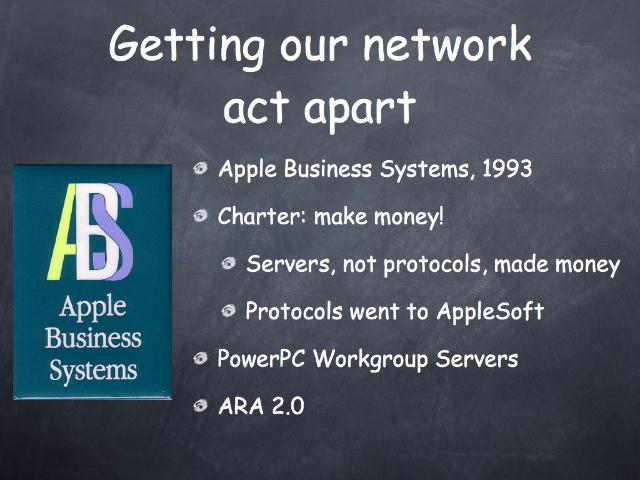 Getting our network act apart

ABS
Apple Business Systems

Apple Business Systems, 1993

Charter: make money!

Servers, not protocols, made money

Protocols went to AppleSoft

PowerPC Workgroup Servers

ARA 2.0